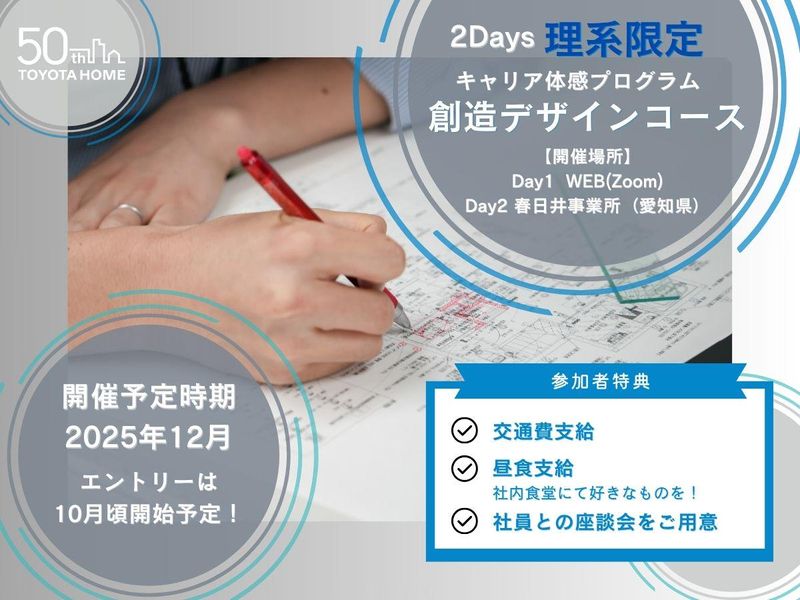 50th
TOYOTA HOME

2Days 理系限定
キャリア体感プログラム
創造デザインコース
【開催場所】
Day1 WEB(Zoom)
Day2 春日井事業所（愛知県）

開催予定時期
2025年12月
エントリーは
10月頃開始予定！

参加者特典
交通費支給
昼食支給
社内食堂にて好きなものを！
社員との座談会をご用意